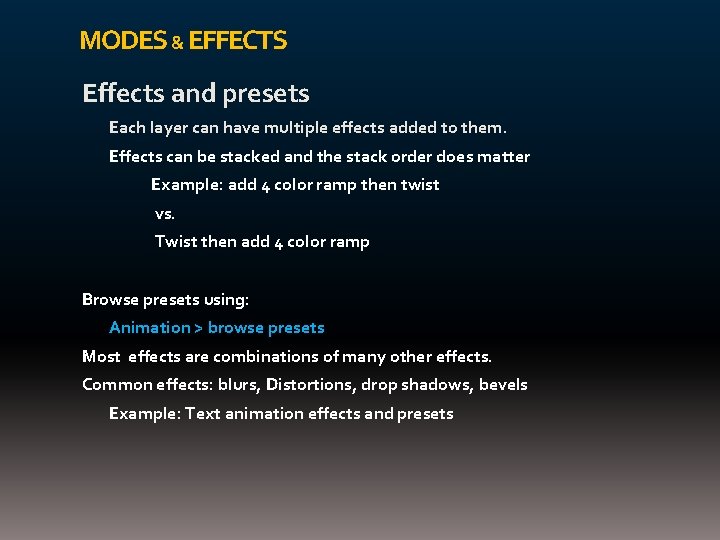 MODES & EFFECTS

Effects and presets

Each layer can have multiple effects added to them.

Effects can be stacked and the stack order does matter

Example: add 4 color ramp then twist

vs.

Twist then add 4 color ramp

Browse presets using:

Animation > browse presets

Most effects are combinations of many other effects.

Common effects: blurs, Distortions, drop shadows, bevels

Example: Text animation effects and presets